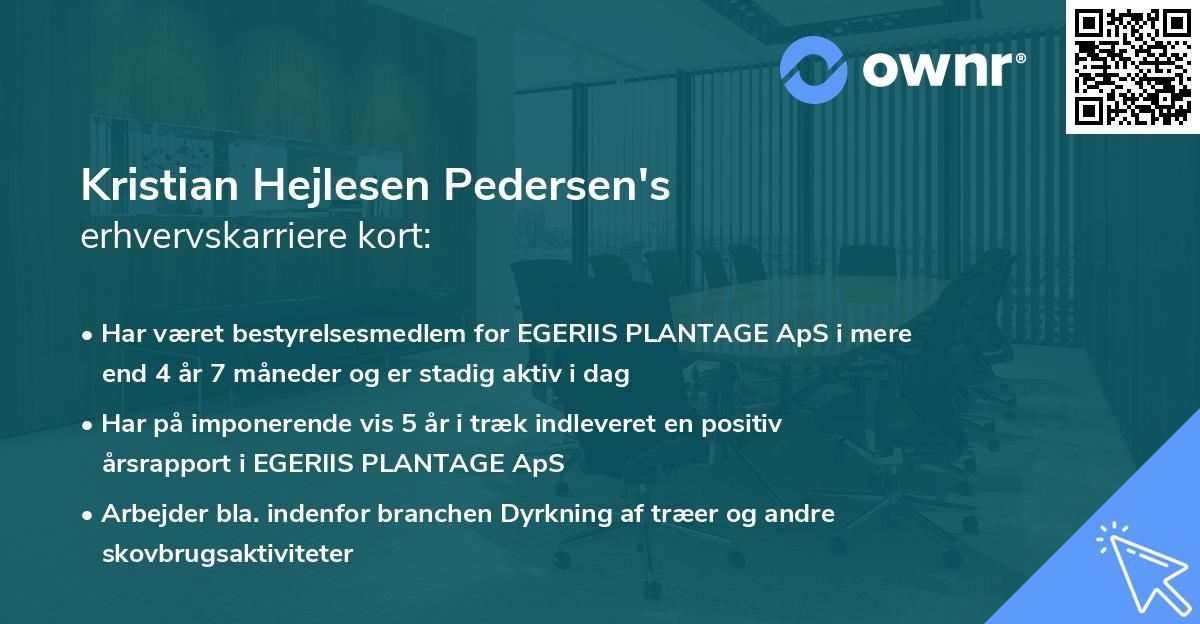 ownr®

Kristian Hejlesen Pedersen's
erhvervskarriere kort:

• Har været bestyrelsesmedlem for EGERIIS PLANTAGE ApS i mere end 4 år 7 måneder og er stadig aktiv i dag

• Har på imponerende vis 5 år i træk indleveret en positiv årsrapport i EGERIIS PLANTAGE ApS

• Arbejder bla. indenfor branchen Dyrkning af træer og andre skovbrugsaktiviteter